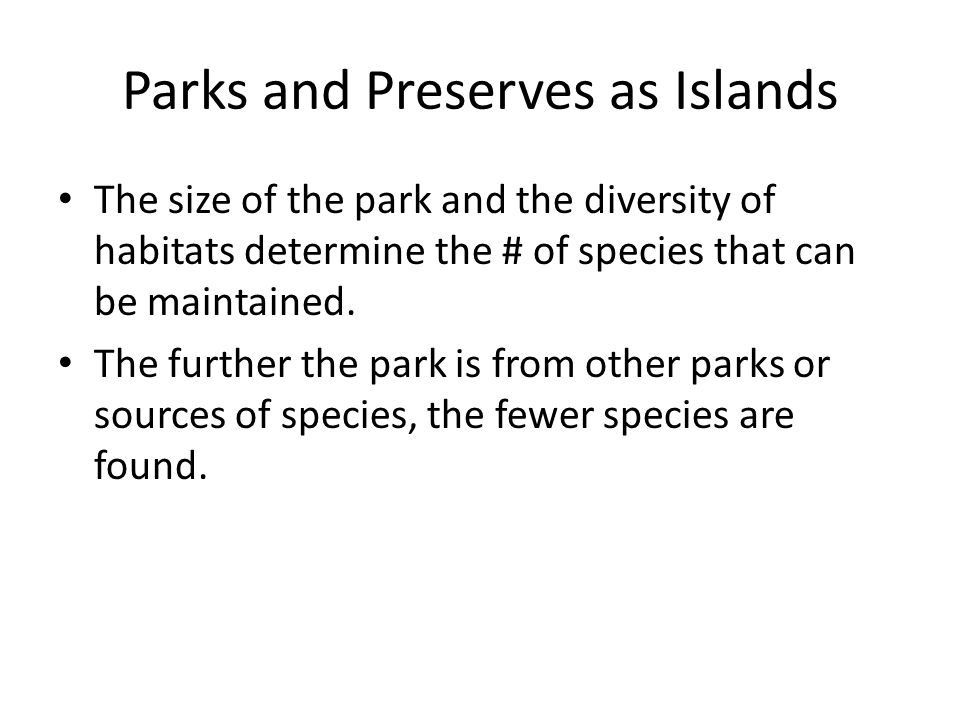 Parks and Preserves as Islands

• The size of the park and the diversity of habitats determine the # of species that can be maintained.

• The further the park is from other parks or sources of species, the fewer species are found.